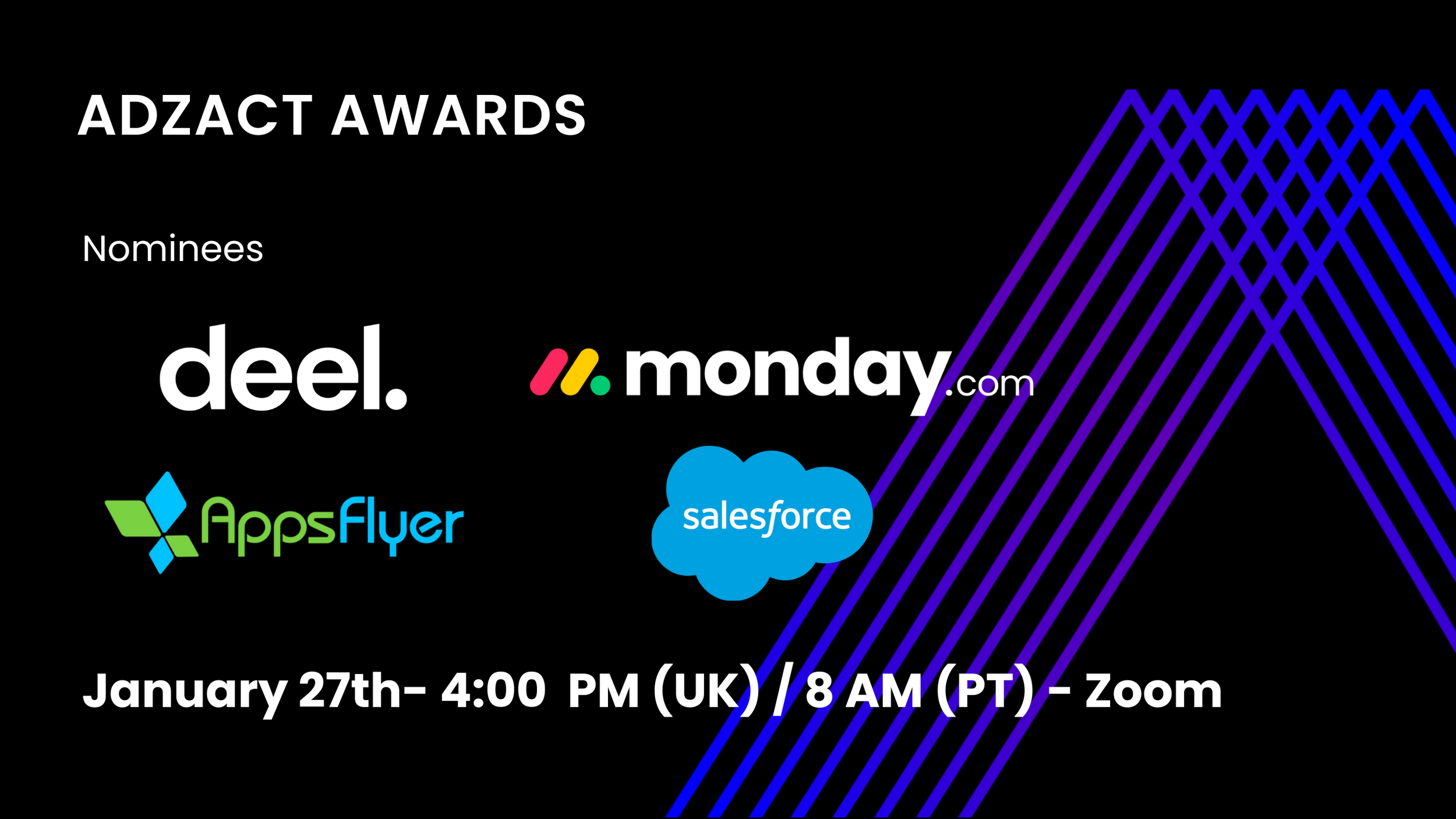 ADZACT AWARDS

Nominees

deel.

monday.com

AppsFlyer

salesforce

January 27th- 4:00 PM (UK) / 8 AM (PT) - Zoom